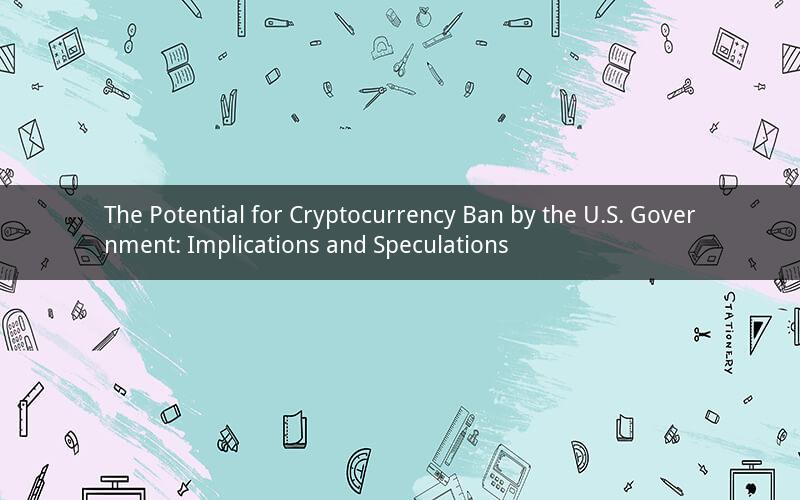 The Potential for Cryptocurrency Ban by the U.S. Government: Implications and Speculations

STATIONERY